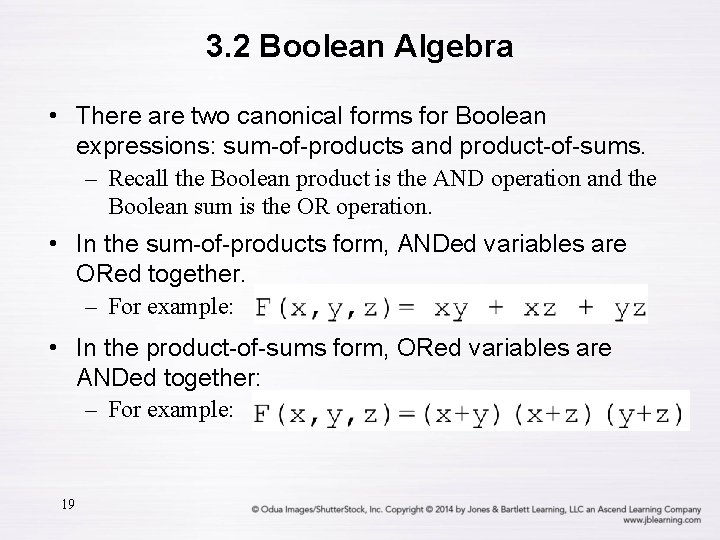 3.2 Boolean Algebra

• There are two canonical forms for Boolean expressions: sum-of-products and product-of-sums.
– Recall the Boolean product is the AND operation and the Boolean sum is the OR operation.

• In the sum-of-products form, ANDed variables are ORed together.
– For example: $F(x,y,z) = xy + xz + yz$

• In the product-of-sums form, ORed variables are ANDed together:
– For example: $F(x,y,z) = (x+y)(x+z)(y+z)$

19

© Odua Images/ShutterStock, Inc. Copyright © 2014 by Jones & Bartlett Learning, LLC an Ascend Learning Company
www.jblearning.com